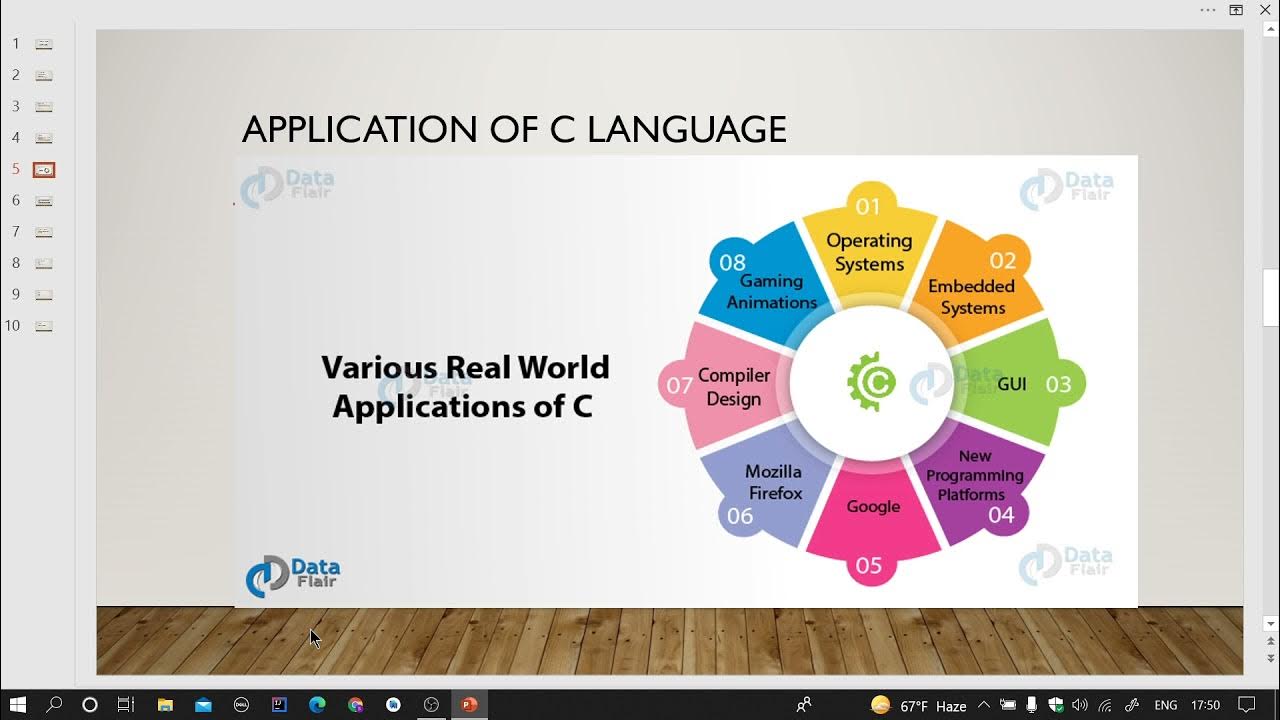 1
2
3
4
5
6
7
8
9
10

APPLICATION OF C LANGUAGE

Data Flair

Data Flair

Various Real World Applications of C

01 Operating Systems
02 Embedded Systems
03 GUI
04 New Programming Platforms
05 Google
06 Mozilla Firefox
07 Compiler Design
08 Gaming Animations

C

Data Flair

Data Flair

Data Flair

67°F Haze ENG 17:50